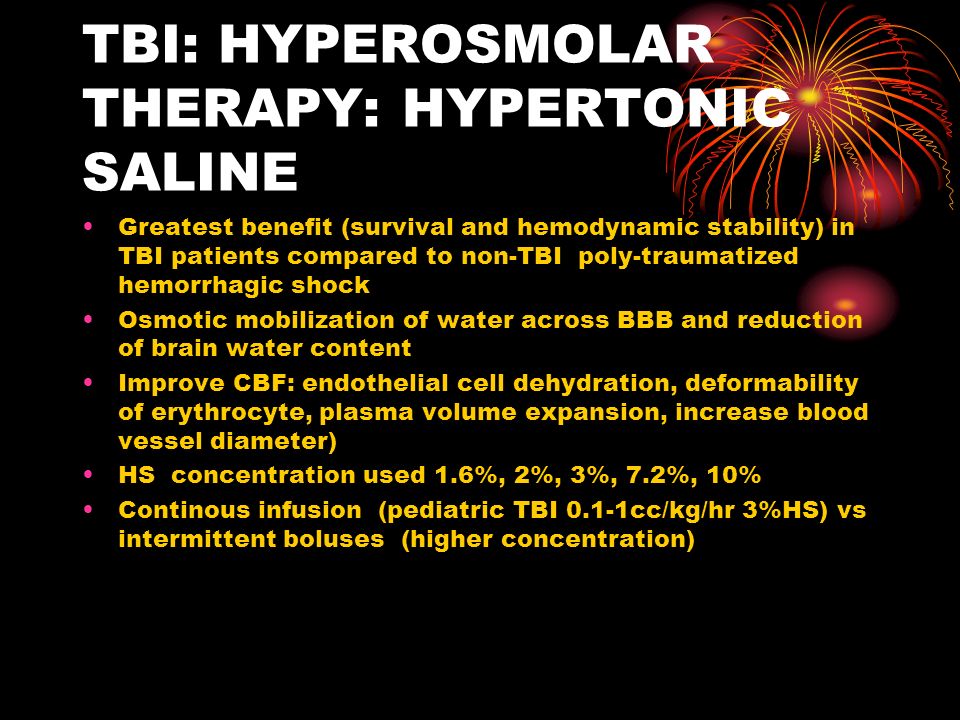 TBI: HYPEROSMOLAR THERAPY: HYPERTONIC SALINE

• Greatest benefit (survival and hemodynamic stability) in TBI patients compared to non-TBI poly-traumatized hemorrhagic shock
• Osmotic mobilization of water across BBB and reduction of brain water content
• Improve CBF: endothelial cell dehydration, deformability of erythrocyte, plasma volume expansion, increase blood vessel diameter)
• HS concentration used 1.6%, 2%, 3%, 7.2%, 10%
• Continous infusion (pediatric TBI 0.1-1cc/kg/hr 3%HS) vs intermittent boluses (higher concentration)